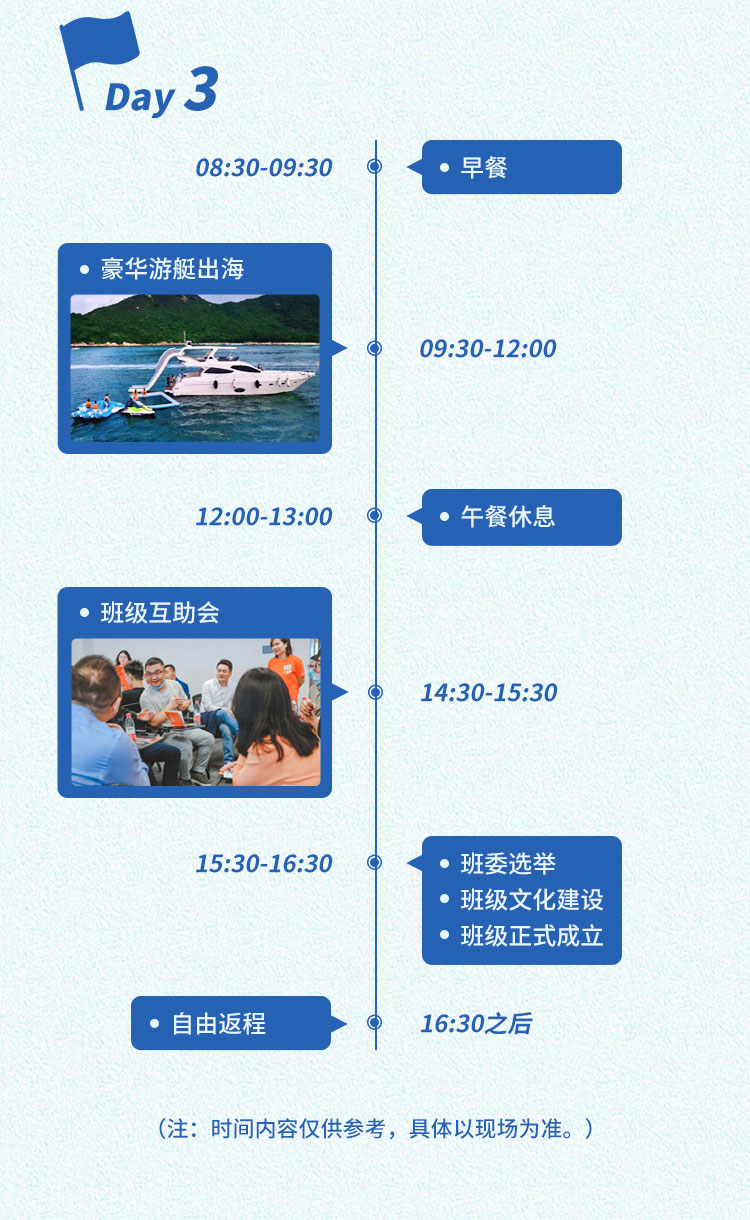 Day 3

08:30-09:30

• 早餐

• 豪华游艇出海

09:30-12:00

12:00-13:00

• 午餐休息

• 班级互助会

14:30-15:30

15:30-16:30

• 班委选举
• 班级文化建设
• 班级正式成立

• 自由返程

16:30之后

（注：时间内容仅供参考，具体以现场为准。）